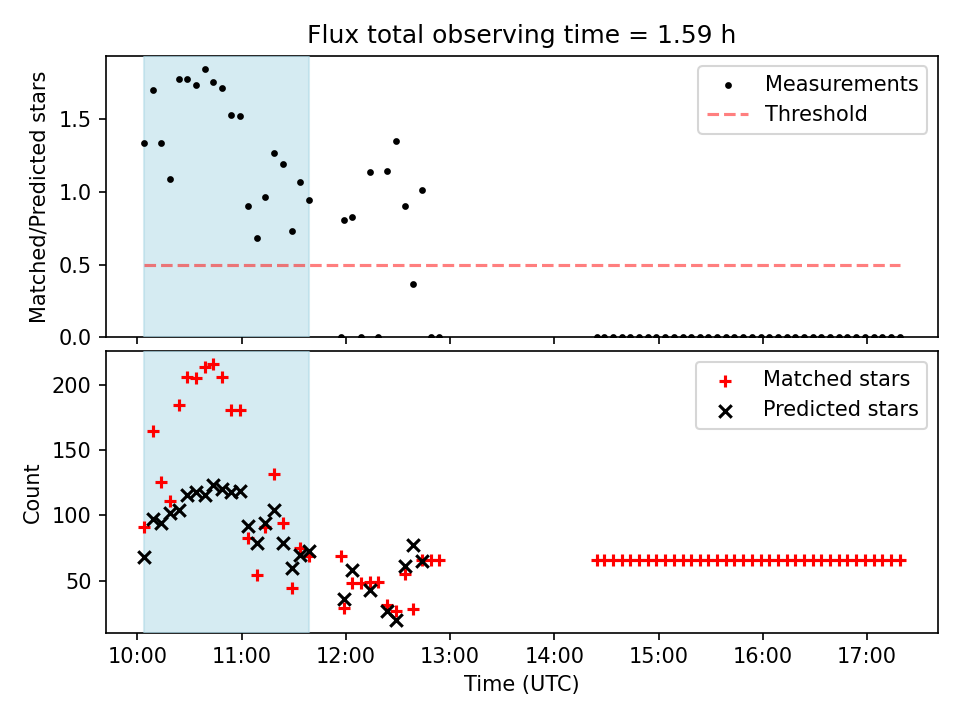 Flux total observing time = 1.59 h

Matched/Predicted stars

1.5
1.0
0.5
0.0

Measurements
Threshold

Count

200
150
100
50

Matched stars
Predicted stars

10:00 11:00 12:00 13:00 14:00 15:00 16:00 17:00

Time (UTC)